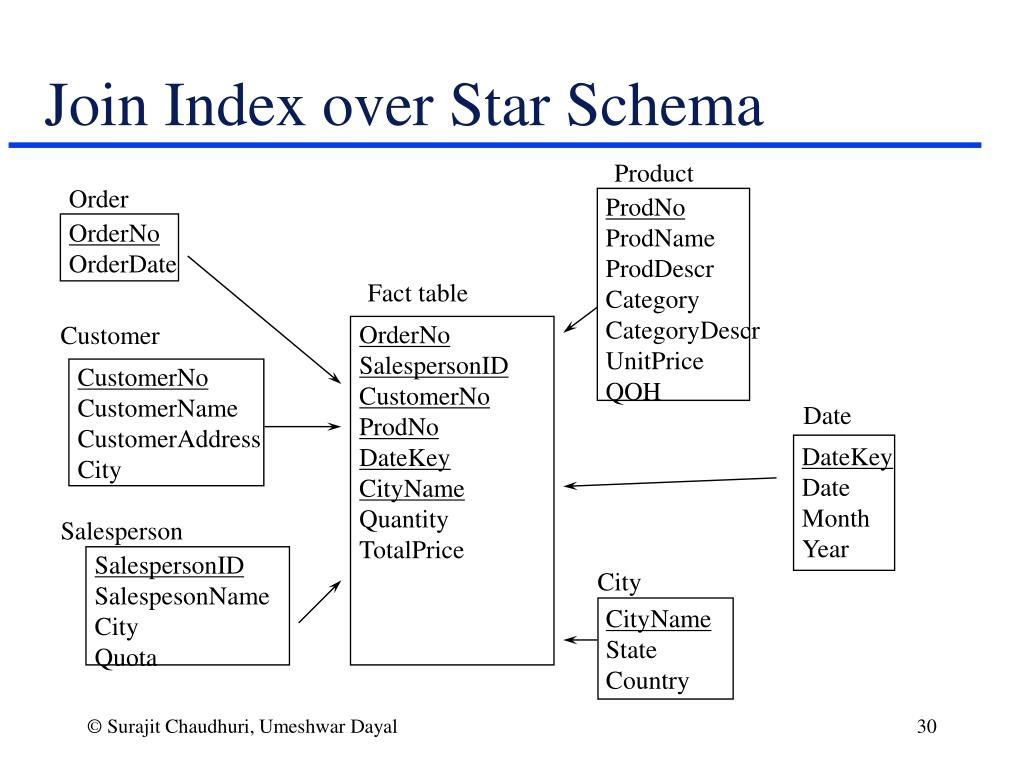 Join Index over Star Schema

Order
OrderNo
OrderDate

Customer
CustomerNo
CustomerName
CustomerAddress
City

Salesperson
SalespersonID
SalespesonName
City
Quota

Fact table
OrderNo
SalespersonID
CustomerNo
ProdNo
DateKey
CityName
Quantity
TotalPrice

Product
ProdNo
ProdName
ProdDescr
Category
CategoryDescr
UnitPrice
QOH

Date
DateKey
Date
Month
Year

City
CityName
State
Country

© Surajit Chaudhuri, Umeshwar Dayal

30